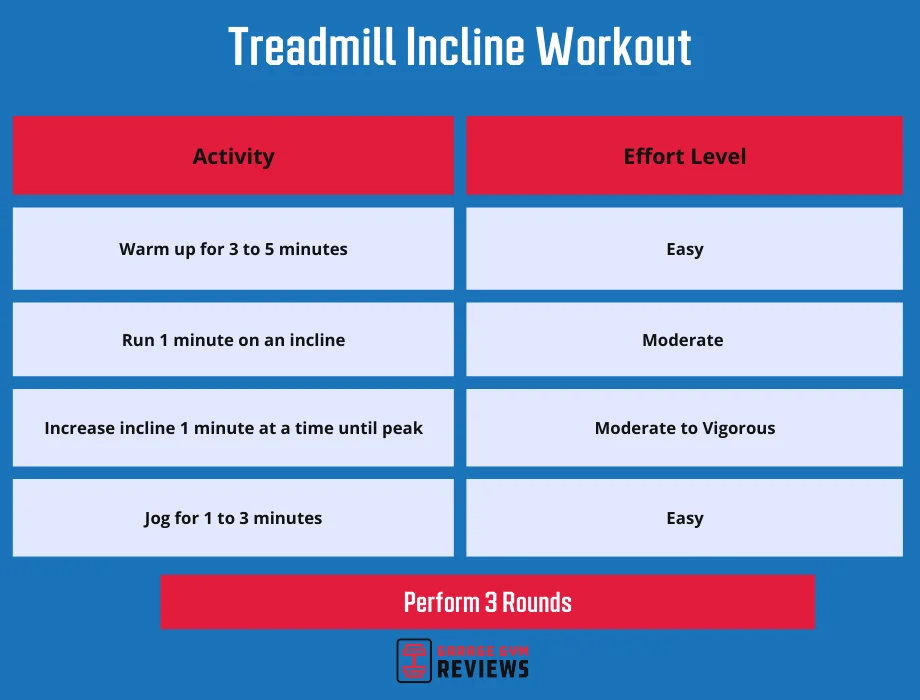 Treadmill Incline Workout

| Activity | Effort Level |
|---|---|
| Warm up for 3 to 5 minutes | Easy |
| Run 1 minute on an incline | Moderate |
| Increase incline 1 minute at a time until peak | Moderate to Vigorous |
| Jog for 1 to 3 minutes | Easy |

Perform 3 Rounds

GARAGE GYM REVIEWS